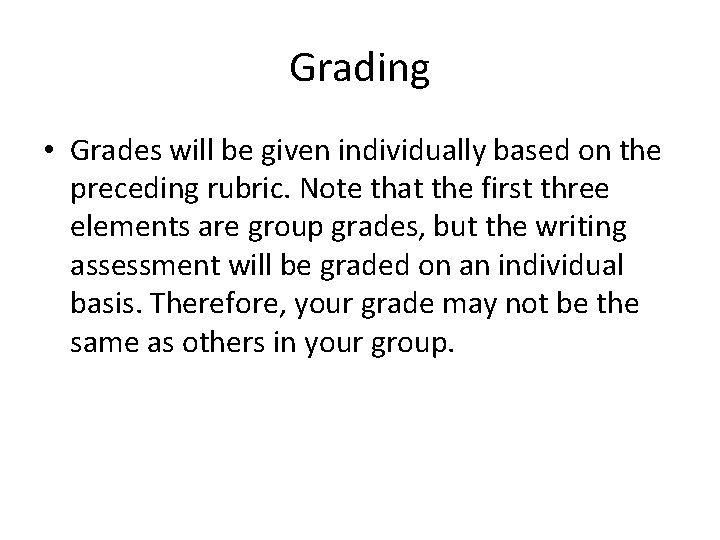 Grading

• Grades will be given individually based on the preceding rubric. Note that the first three elements are group grades, but the writing assessment will be graded on an individual basis. Therefore, your grade may not be the same as others in your group.